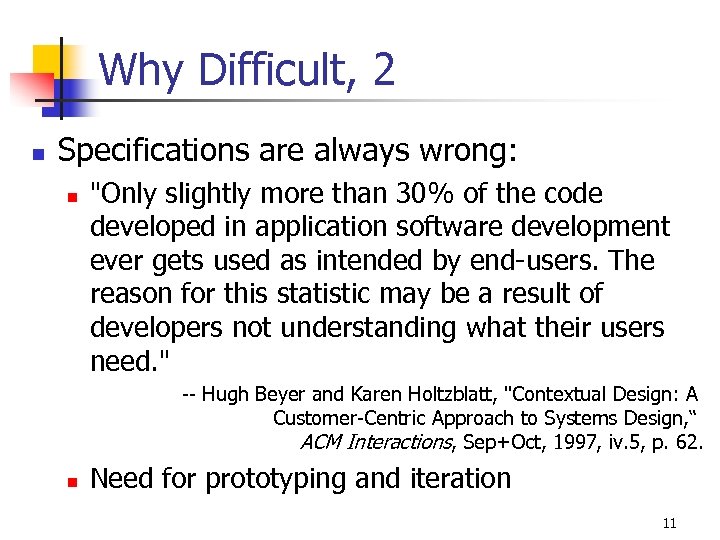 Why Difficult, 2

Specifications are always wrong:

"Only slightly more than 30% of the code developed in application software development ever gets used as intended by end-users. The reason for this statistic may be a result of developers not understanding what their users need."

-- Hugh Beyer and Karen Holtzblatt, "Contextual Design: A Customer-Centric Approach to Systems Design,“ ACM Interactions, Sep+Oct, 1997, iv.5, p. 62.

Need for prototyping and iteration

11